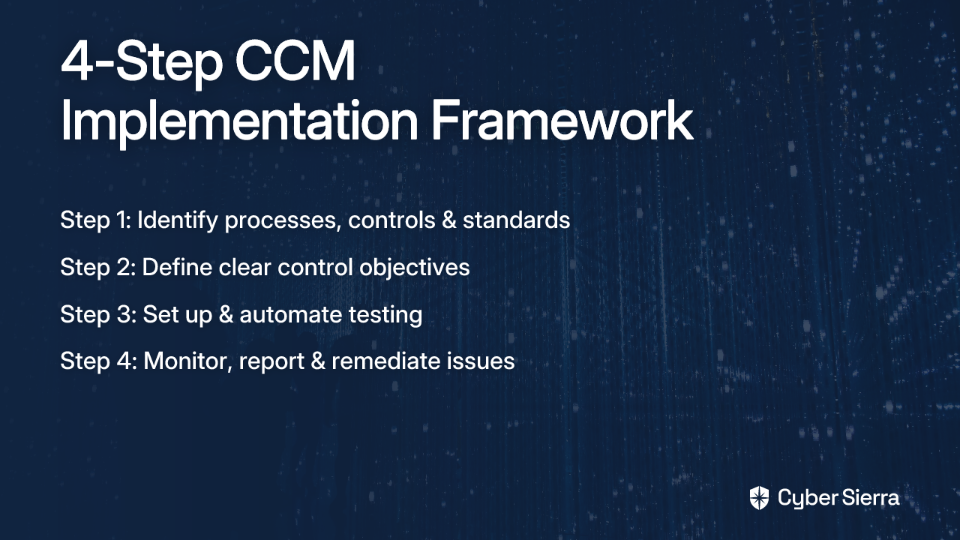 4-Step CCM Implementation Framework

Step 1: Identify processes, controls & standards

Step 2: Define clear control objectives

Step 3: Set up & automate testing

Step 4: Monitor, report & remediate issues

Cyber Sierra